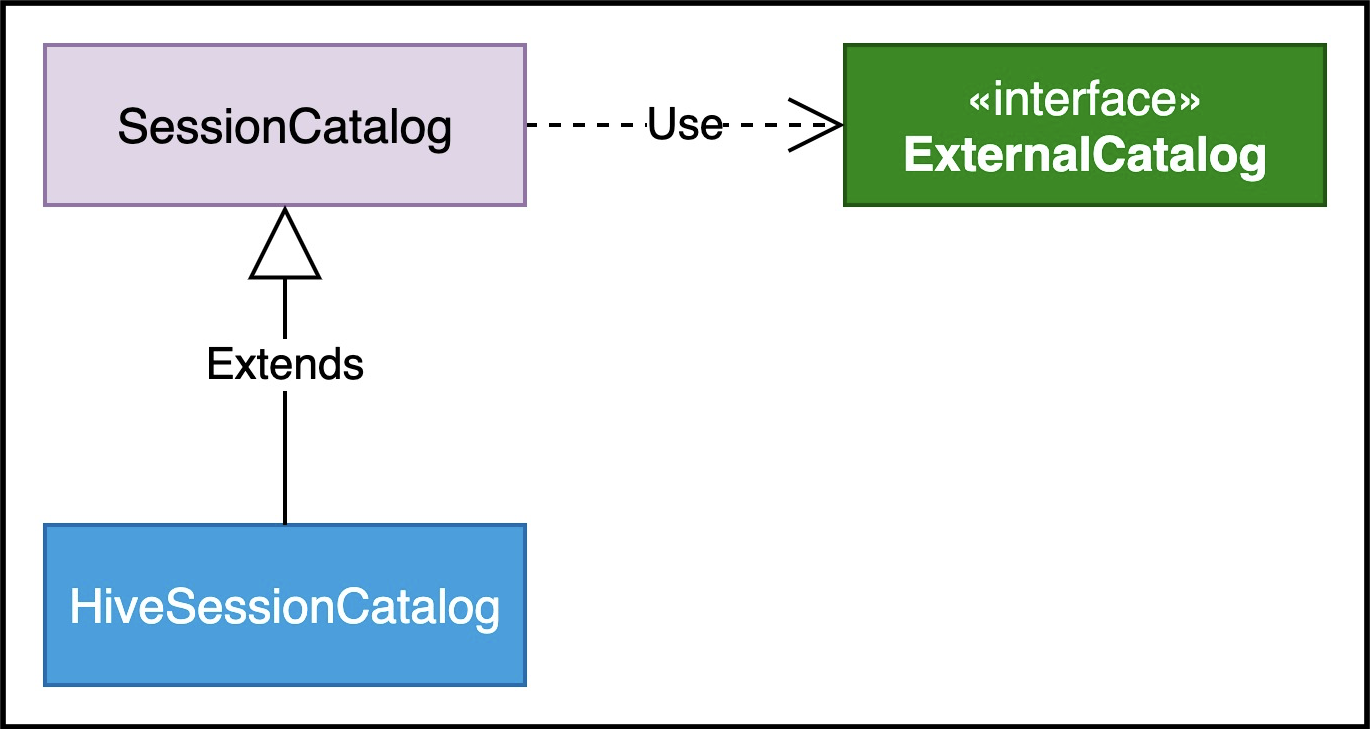 SessionCatalog

Use

«interface»
ExternalCatalog

Extends

HiveSessionCatalog